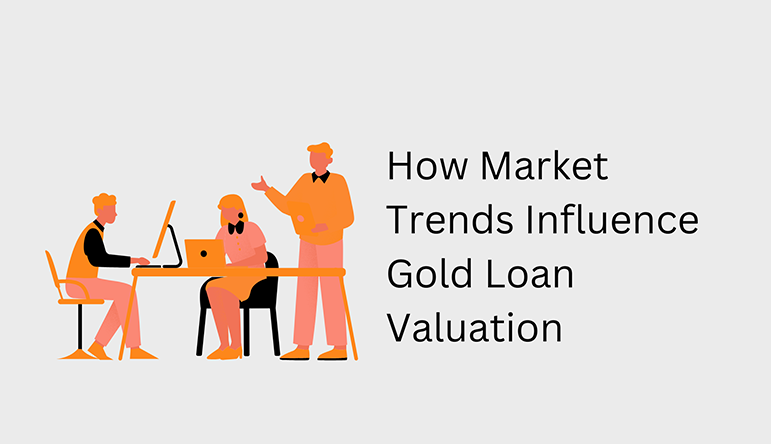 How Market Trends Influence Gold Loan Valuation